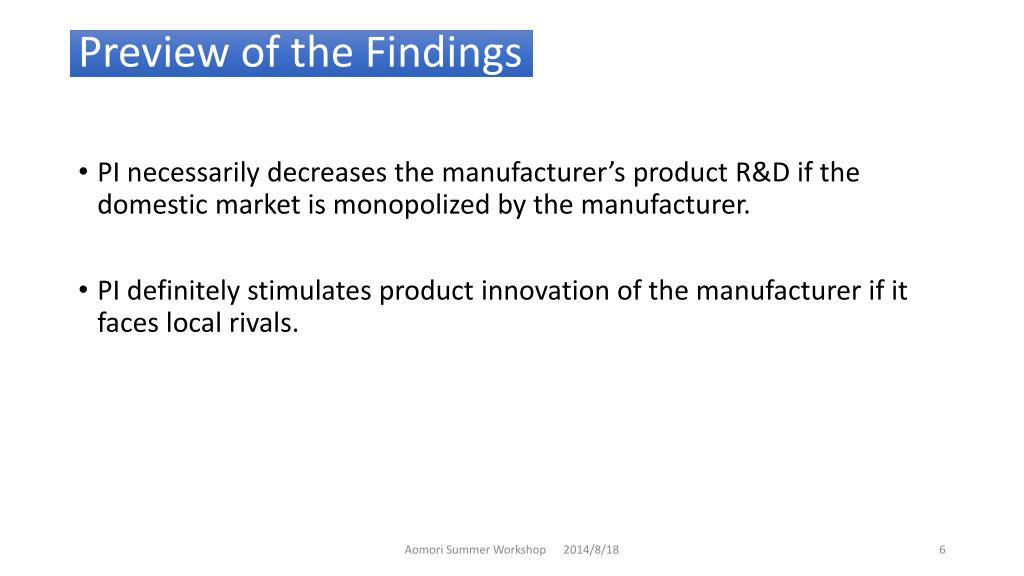 Preview of the Findings

• PI necessarily decreases the manufacturer's product R&D if the domestic market is monopolized by the manufacturer.

• PI definitely stimulates product innovation of the manufacturer if it faces local rivals.

Aomori Summer Workshop 2014/8/18

6